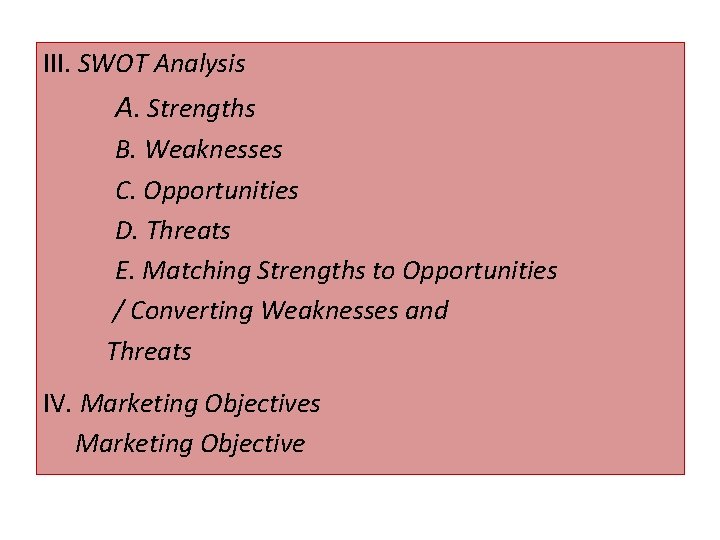 III. SWOT Analysis

A. Strengths

B. Weaknesses

C. Opportunities

D. Threats

E. Matching Strengths to Opportunities / Converting Weaknesses and Threats

IV. Marketing Objectives

Marketing Objective